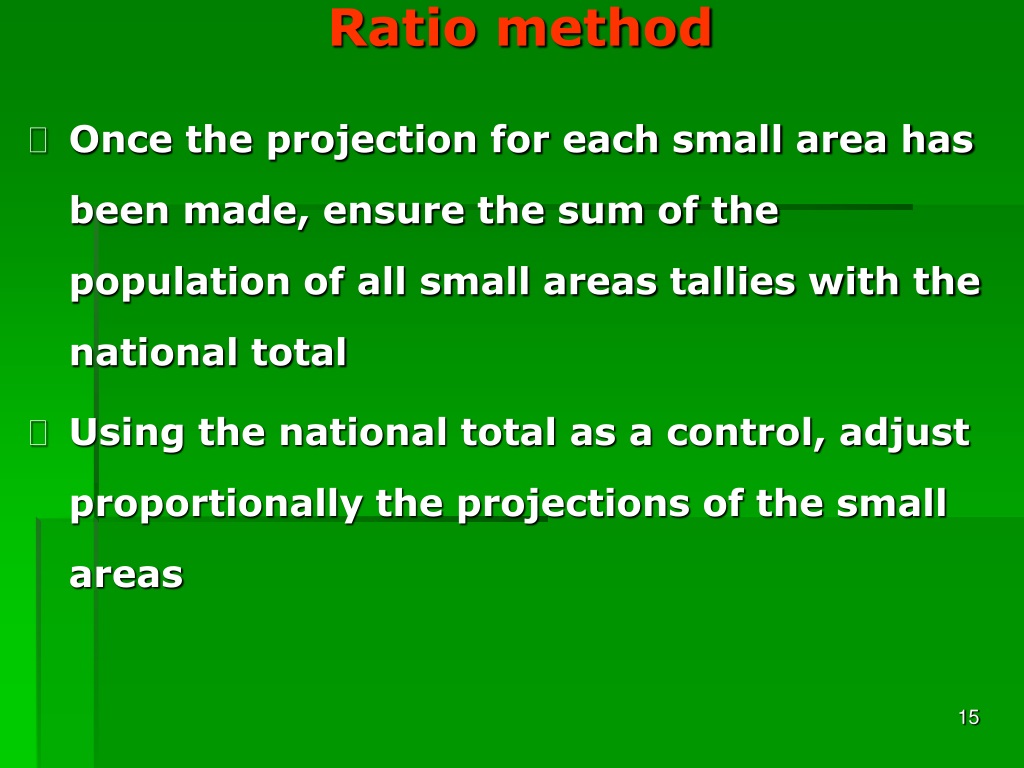 Ratio method

Once the projection for each small area has been made, ensure the sum of the population of all small areas tallies with the national total

Using the national total as a control, adjust proportionally the projections of the small areas

15